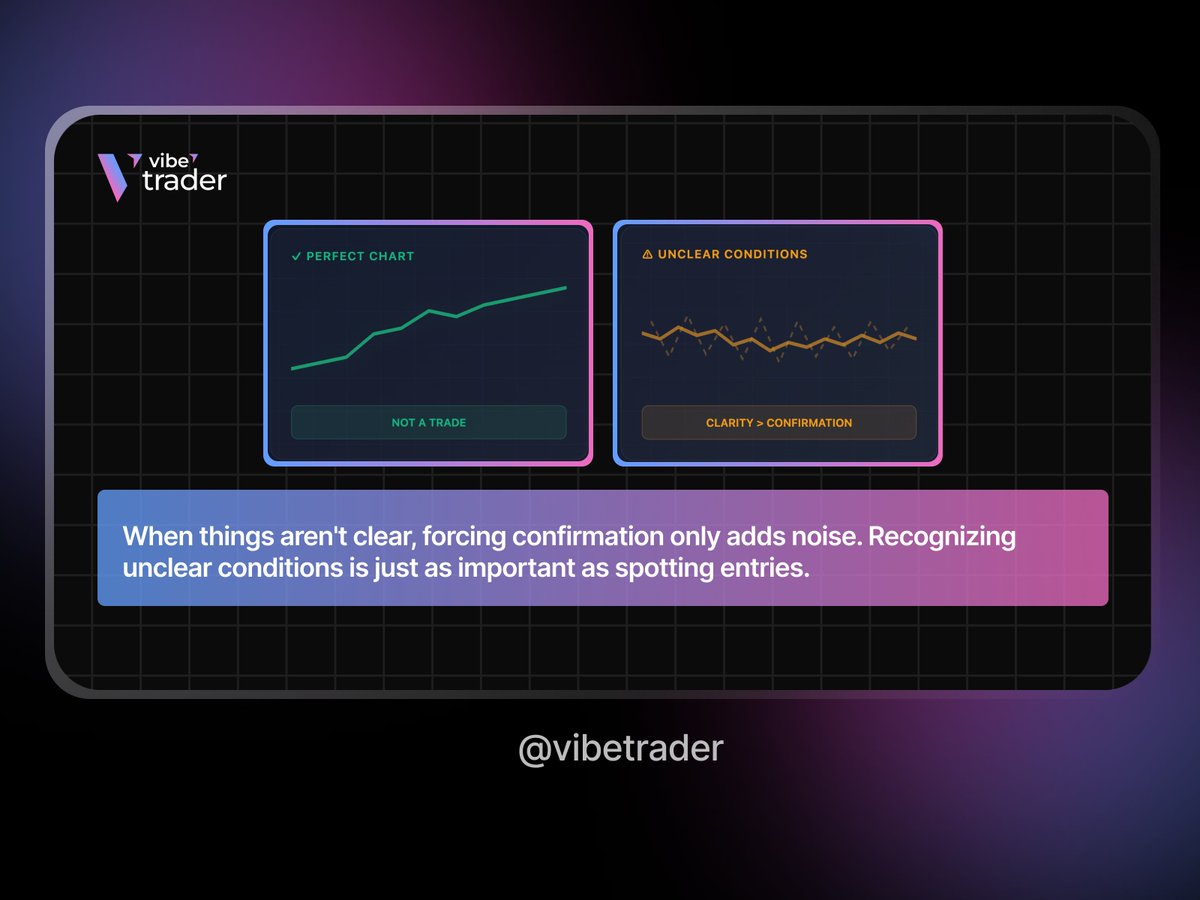 vibe trader

✓ PERFECT CHART

NOT A TRADE

⚠ UNCLEAR CONDITIONS

CLARITY > CONFIRMATION

When things aren't clear, forcing confirmation only adds noise. Recognizing unclear conditions is just as important as spotting entries.

@vibetrader